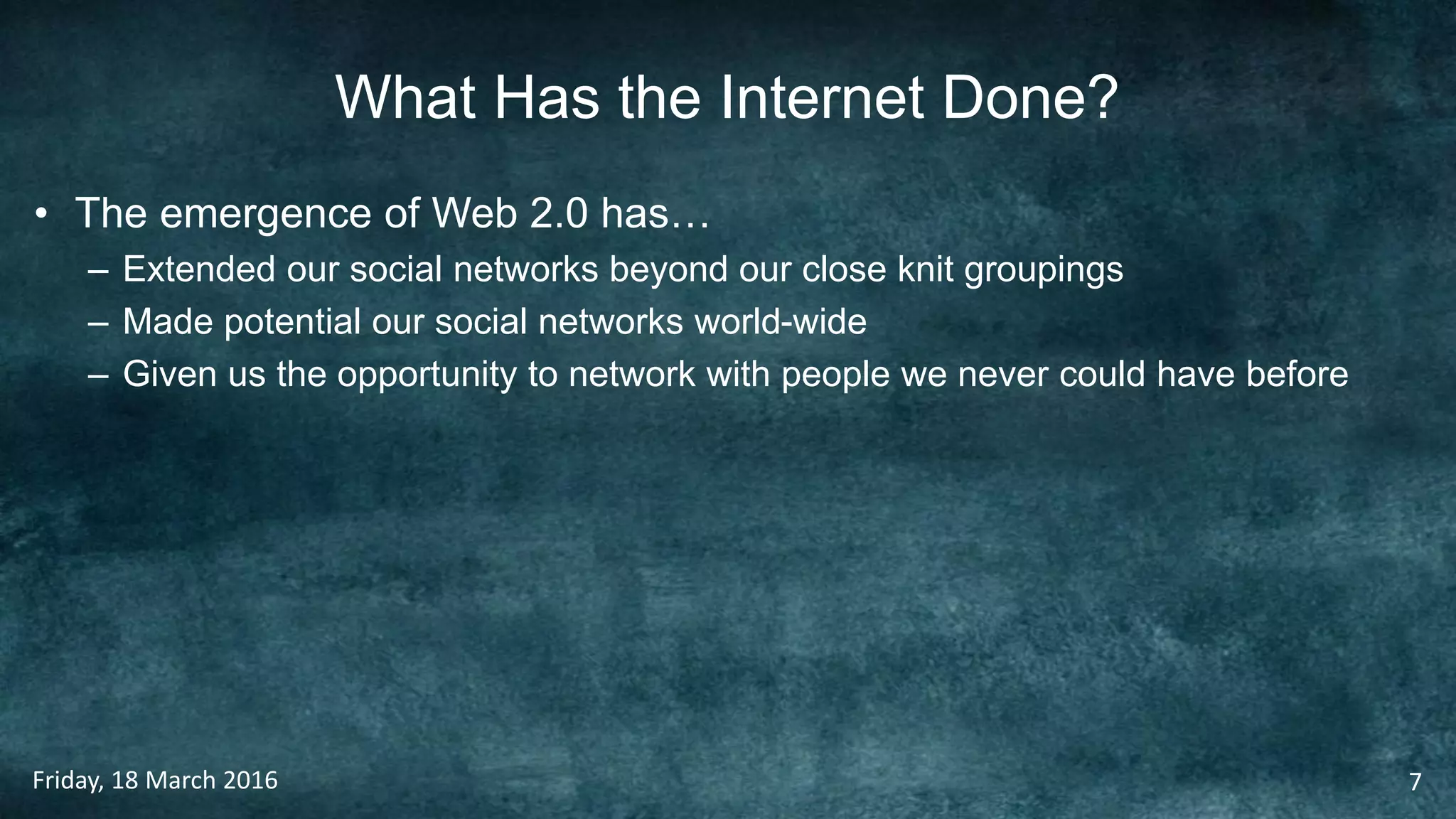 What Has the Internet Done?

• The emergence of Web 2.0 has…
– Extended our social networks beyond our close knit groupings
– Made potential our social networks world-wide
– Given us the opportunity to network with people we never could have before

Friday, 18 March 2016

7